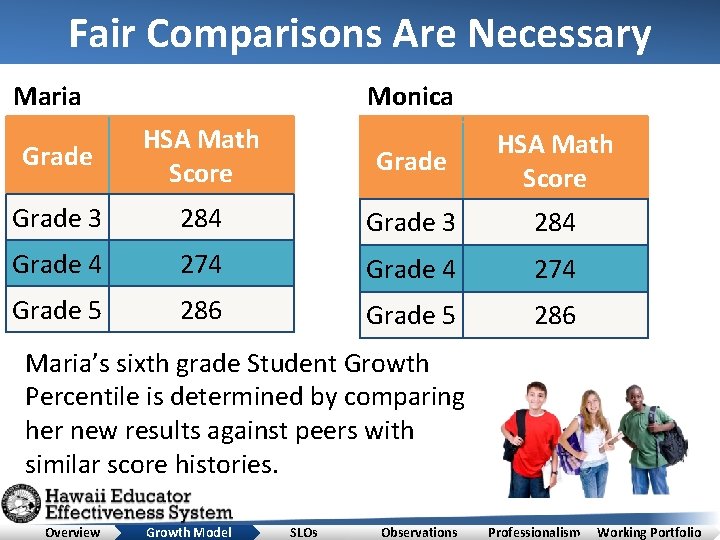 Fair Comparisons Are Necessary

Maria

| Grade | HSA Math Score |
|---|---|
| Grade 3 | 284 |
| Grade 4 | 274 |
| Grade 5 | 286 |

Monica

| Grade | HSA Math Score |
|---|---|
| Grade 3 | 284 |
| Grade 4 | 274 |
| Grade 5 | 286 |

Maria's sixth grade Student Growth Percentile is determined by comparing her new results against peers with similar score histories.

Hawaii Educator Effectiveness System

Overview Growth Model SLOs Observations Professionalism Working Portfolio